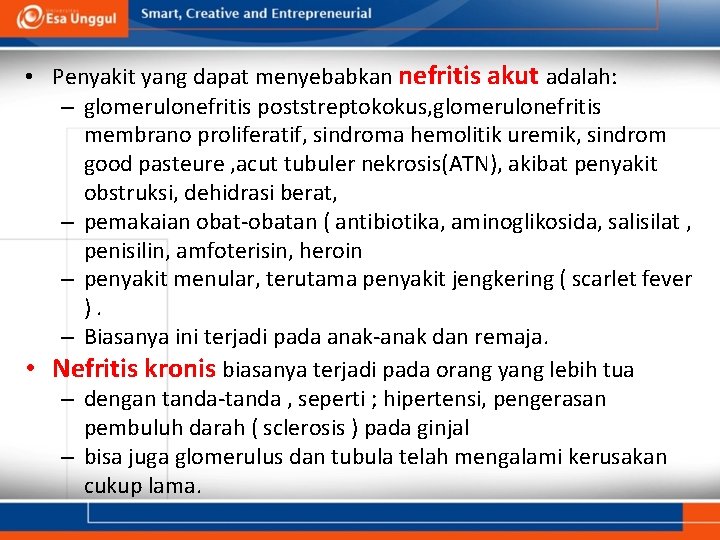 Esa Unggul Smart, Creative and Entrepreneurial

• Penyakit yang dapat menyebabkan nefritis akut adalah:
– glomerulonefritis poststreptokokus,glomerulonefritis membrano proliferatif, sindroma hemolitik uremik, sindrom good pasteure ,acut tubuler nekrosis(ATN), akibat penyakit obstruksi, dehidrasi berat,
– pemakaian obat-obatan ( antibiotika, aminoglikosida, salisilat , penisilin, amfoterisin, heroin
– penyakit menular, terutama penyakit jengkering ( scarlet fever ) .
– Biasanya ini terjadi pada anak-anak dan remaja.
• Nefritis kronis biasanya terjadi pada orang yang lebih tua
– dengan tanda-tanda , seperti ; hipertensi, pengerasan pembuluh darah ( sclerosis ) pada ginjal
– bisa juga glomerulus dan tubula telah mengalami kerusakan cukup lama.